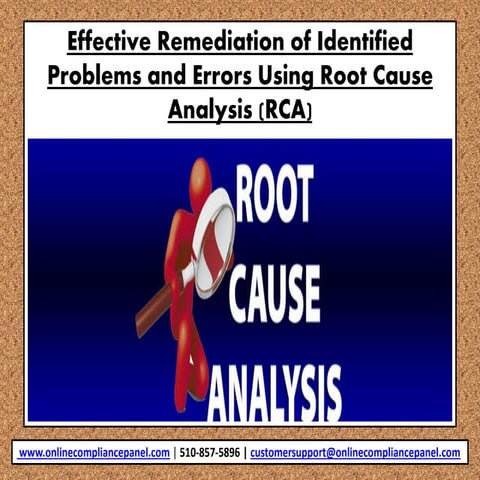 Effective Remediation of Identified Problems and Errors Using Root Cause Analysis (RCA)

ROOT
CAUSE
ANALYSIS

www.onlinecompliancepanel.com | 510-857-5896 | customersupport@onlinecompliancepanel.com